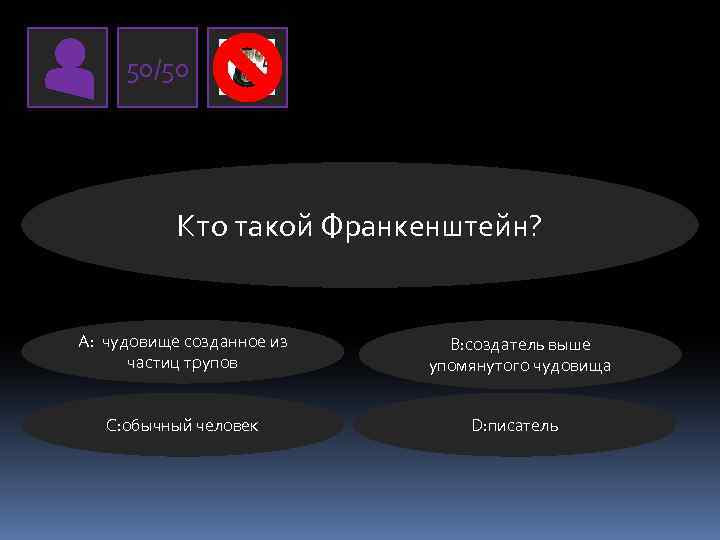 50/50

Кто такой Франкенштейн?

A: чудовище созданное из частиц трупов

B:создатель выше упомянутого чудовища

C:обычный человек

D:писатель